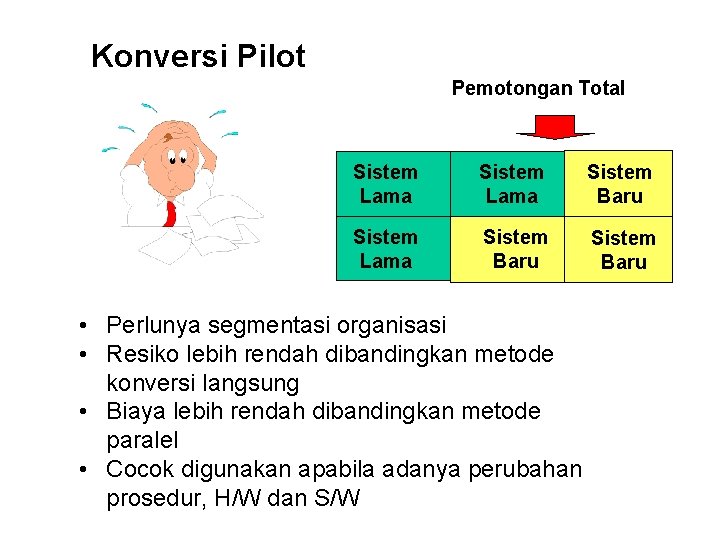 Konversi Pilot

Pemotongan Total

| Sistem Lama | Sistem Lama | Sistem Baru |
|---|---|---|
| Sistem Lama | Sistem Baru | Sistem Baru |

• Perlunya segmentasi organisasi
• Resiko lebih rendah dibandingkan metode konversi langsung
• Biaya lebih rendah dibandingkan metode paralel
• Cocok digunakan apabila adanya perubahan prosedur, H/W dan S/W